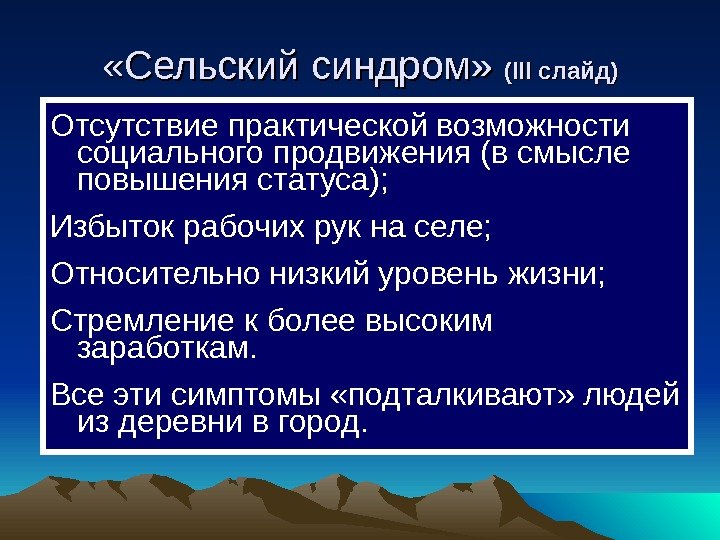 «Сельский синдром» (III слайд)

Отсутствие практической возможности социального продвижения (в смысле повышения статуса);

Избыток рабочих рук на селе;

Относительно низкий уровень жизни;

Стремление к более высоким заработкам.

Все эти симптомы «подталкивают» людей из деревни в город.